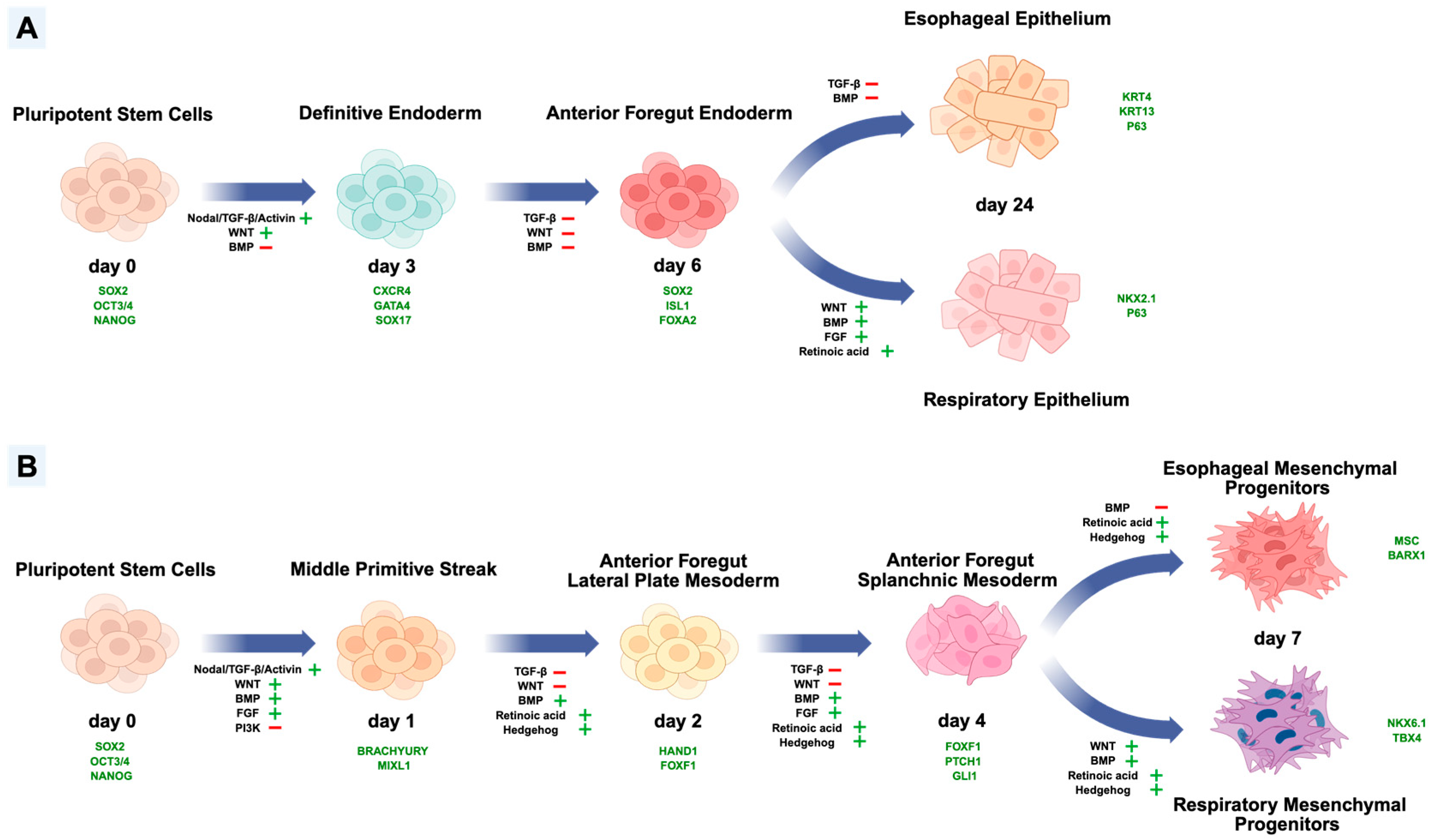 A

Pluripotent Stem Cells

day 0
SOX2
OCT3/4
NANOG

Nodal/TGF-β/Activin +
WNT +
BMP −

Definitive Endoderm

day 3
CXCR4
GATA4
SOX17

TGF-β −
WNT −
BMP −

Anterior Foregut Endoderm

day 6
SOX2
ISL1
FOXA2

TGF-β −
BMP −

Esophageal Epithelium

KRT4
KRT13
P63

day 24

WNT +
BMP +
FGF +
Retinoic acid +

NKX2.1
P63

Respiratory Epithelium

B

Pluripotent Stem Cells

day 0
SOX2
OCT3/4
NANOG

Nodal/TGF-β/Activin +
WNT +
BMP +
FGF +
PI3K −

Middle Primitive Streak

day 1
BRACHYURY
MIXL1

TGF-β −
WNT −
BMP +
Retinoic acid +
Hedgehog +

Anterior Foregut Lateral Plate Mesoderm

day 2
HAND1
FOXF1

TGF-β −
WNT −
BMP +
FGF +
Retinoic acid +
Hedgehog +

Anterior Foregut Splanchnic Mesoderm

day 4
FOXF1
PTCH1
GLI1

BMP −
Retinoic acid +
Hedgehog +

Esophageal Mesenchymal Progenitors

MSC
BARX1

day 7

WNT +
BMP +
Retinoic acid +
Hedgehog +

NKX6.1
TBX4

Respiratory Mesenchymal Progenitors